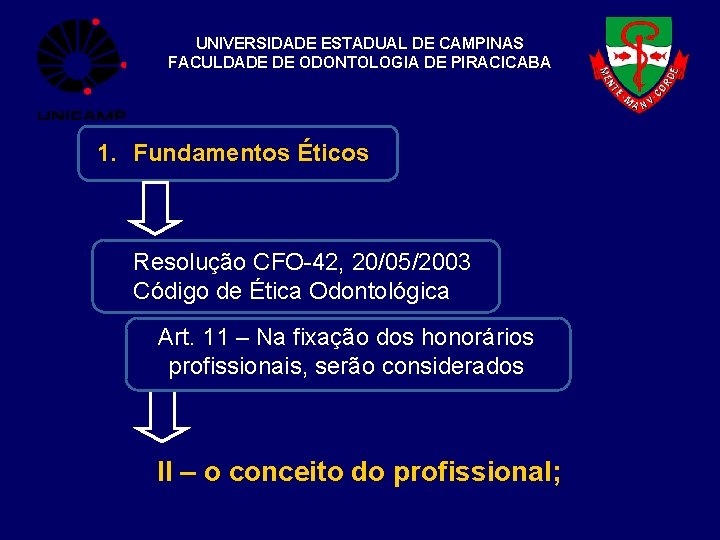 UNICAMP

UNIVERSIDADE ESTADUAL DE CAMPINAS
FACULDADE DE ODONTOLOGIA DE PIRACICABA

MENTE MANV CORDE

1. Fundamentos Éticos

Resolução CFO-42, 20/05/2003
Código de Ética Odontológica

Art. 11 – Na fixação dos honorários profissionais, serão considerados

II – o conceito do profissional;